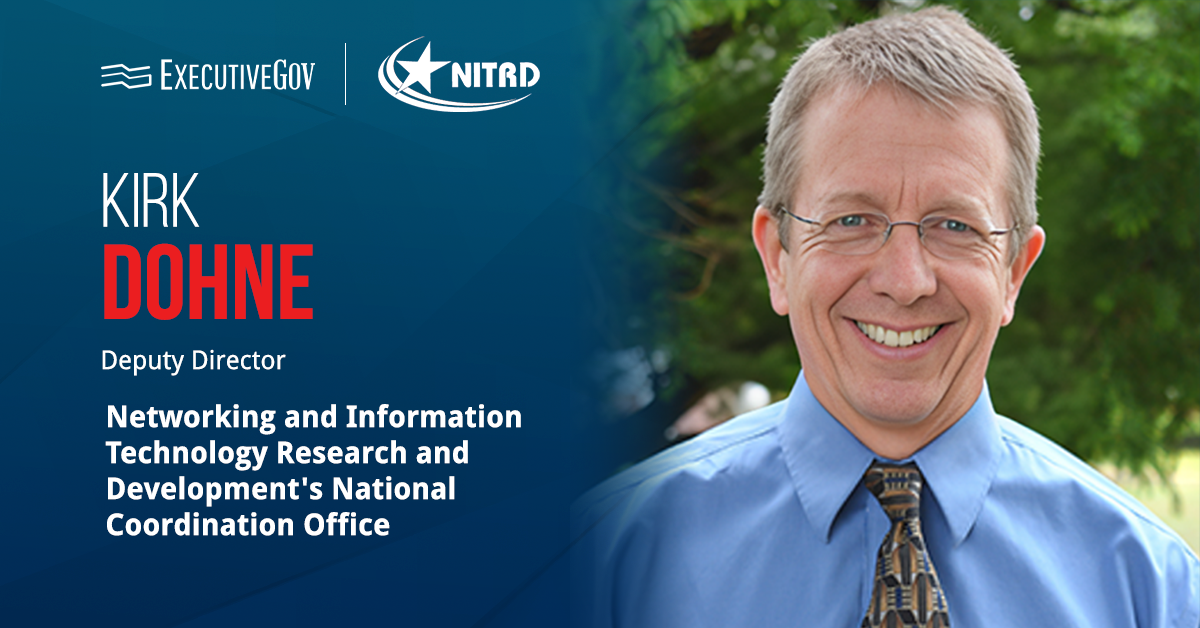 ExecutiveGov
NITRD

KIRK
DOHNE

Deputy Director

Networking and Information Technology Research and Development's National Coordination Office